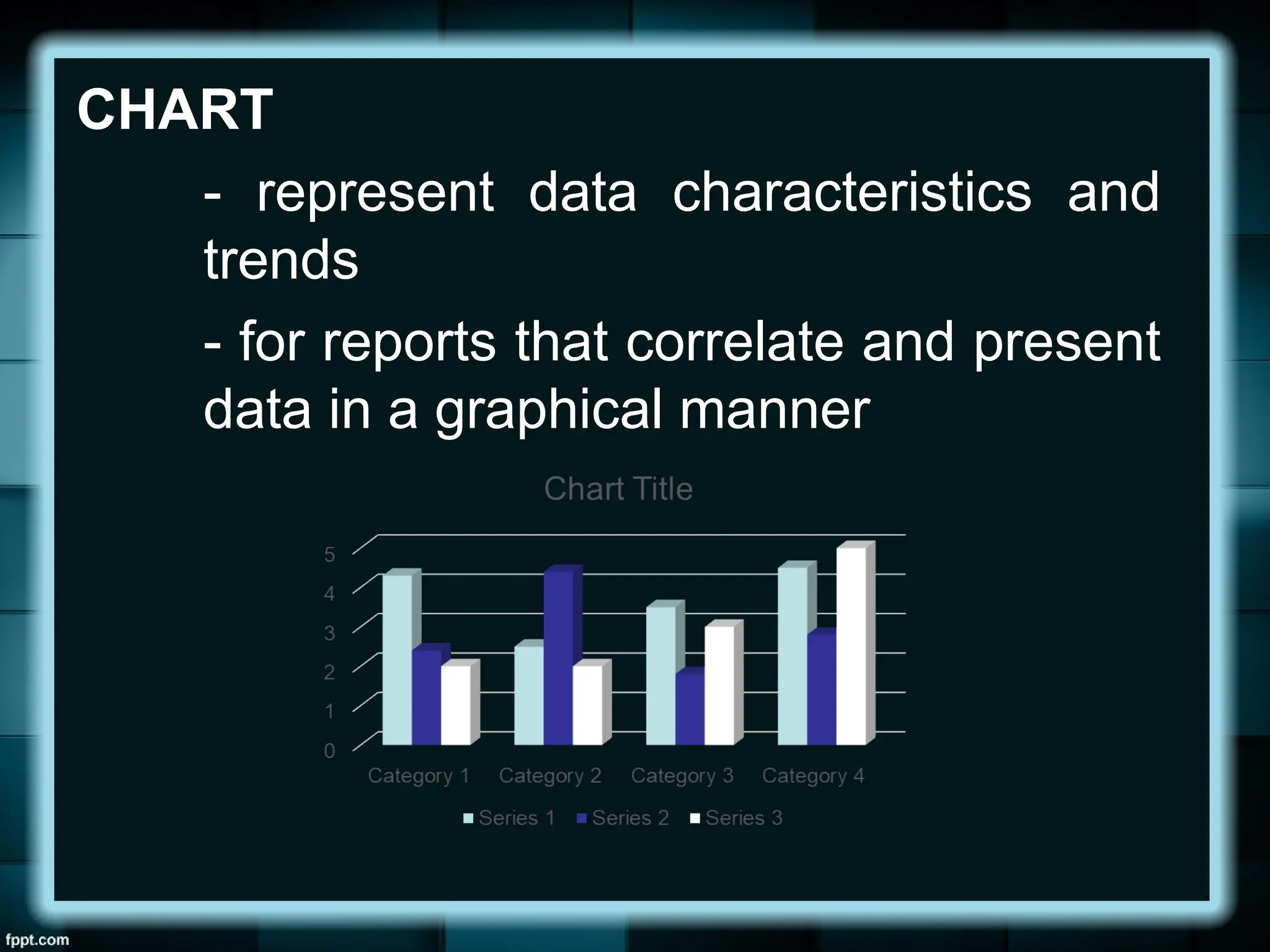 CHART

- represent data characteristics and trends

- for reports that correlate and present data in a graphical manner

Chart Title

5
4
3
2
1
0

Category 1 Category 2 Category 3 Category 4

Series 1 Series 2 Series 3

fppt.com